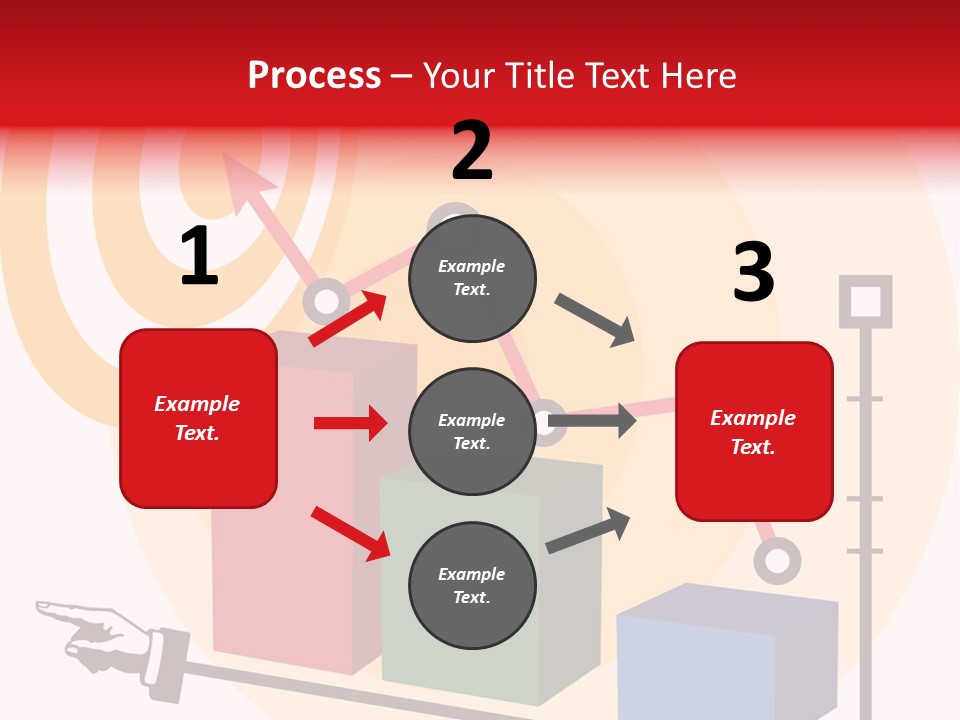 Process – Your Title Text Here

1

Example Text.

2

Example Text.

Example Text.

Example Text.

3

Example Text.